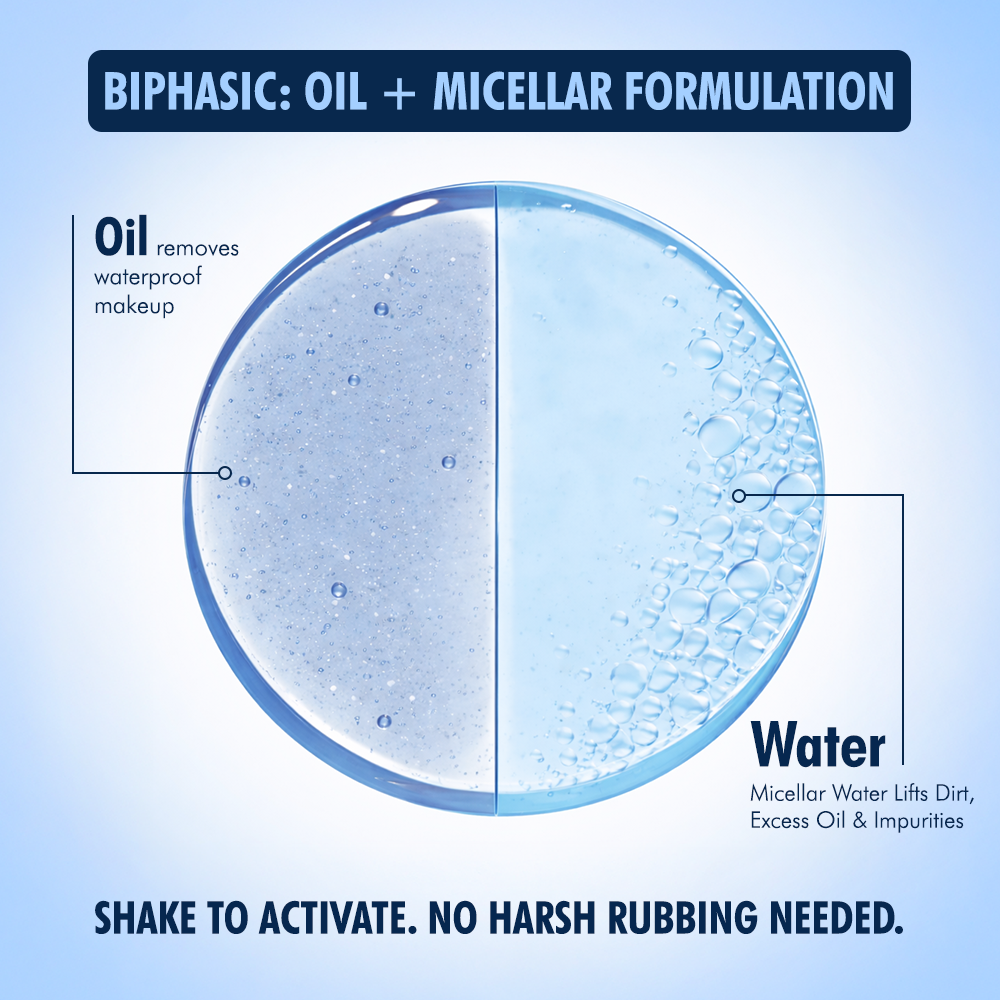 BIPHASIC: OIL + MICELLAR FORMULATION

Oil removes waterproof makeup

Water
Micellar Water Lifts Dirt, Excess Oil & Impurities

SHAKE TO ACTIVATE. NO HARSH RUBBING NEEDED.